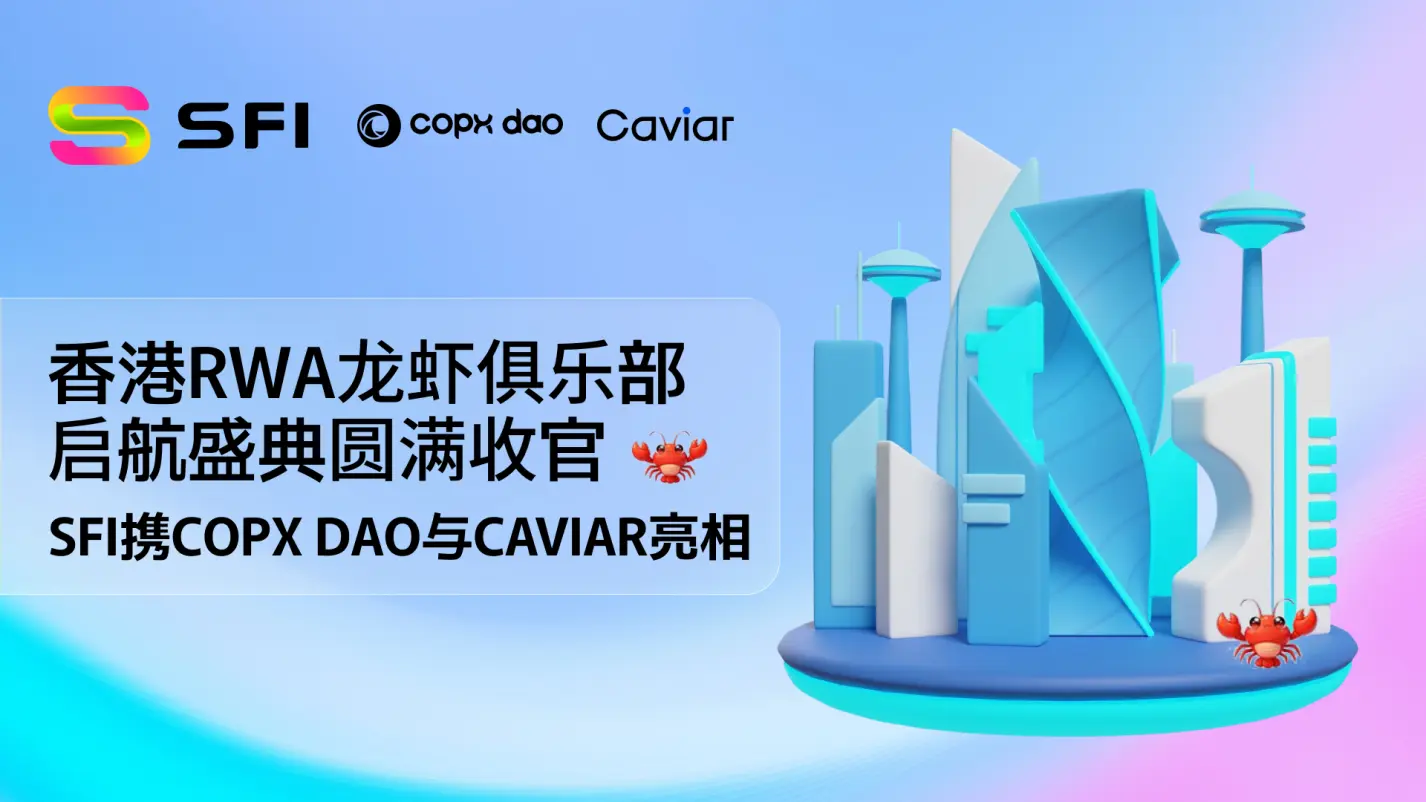 SFI copx dao Caviar

香港RWA龙虾俱乐部
启航盛典圆满收官

SFI携COPX DAO与CAVIAR亮相